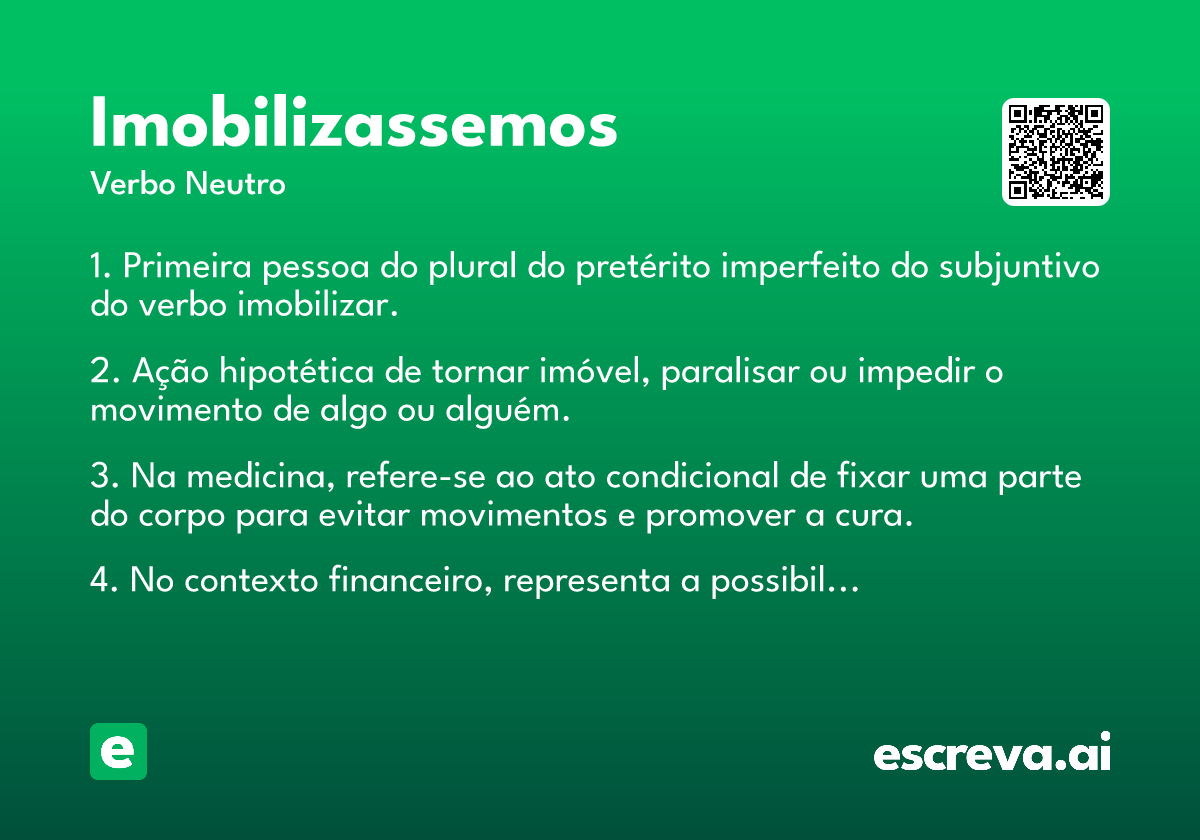 Imobilizassemos

Verbo Neutro

1. Primeira pessoa do plural do pretérito imperfeito do subjuntivo do verbo imobilizar.

2. Ação hipotética de tornar imóvel, paralisar ou impedir o movimento de algo ou alguém.

3. Na medicina, refere-se ao ato condicional de fixar uma parte do corpo para evitar movimentos e promover a cura.

4. No contexto financeiro, representa a possibil...

e

escreva.ai